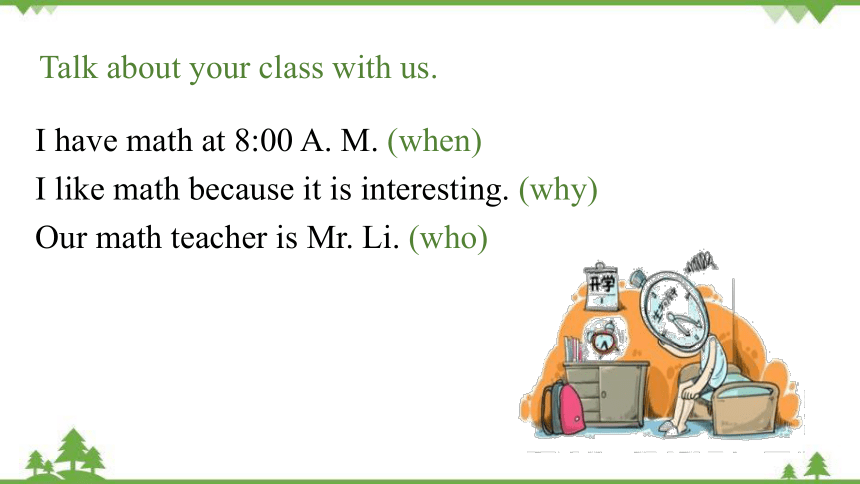 Talk about your class with us.

I have math at 8:00 A. M. (when)
I like math because it is interesting. (why)
Our math teacher is Mr. Li. (who)

开学